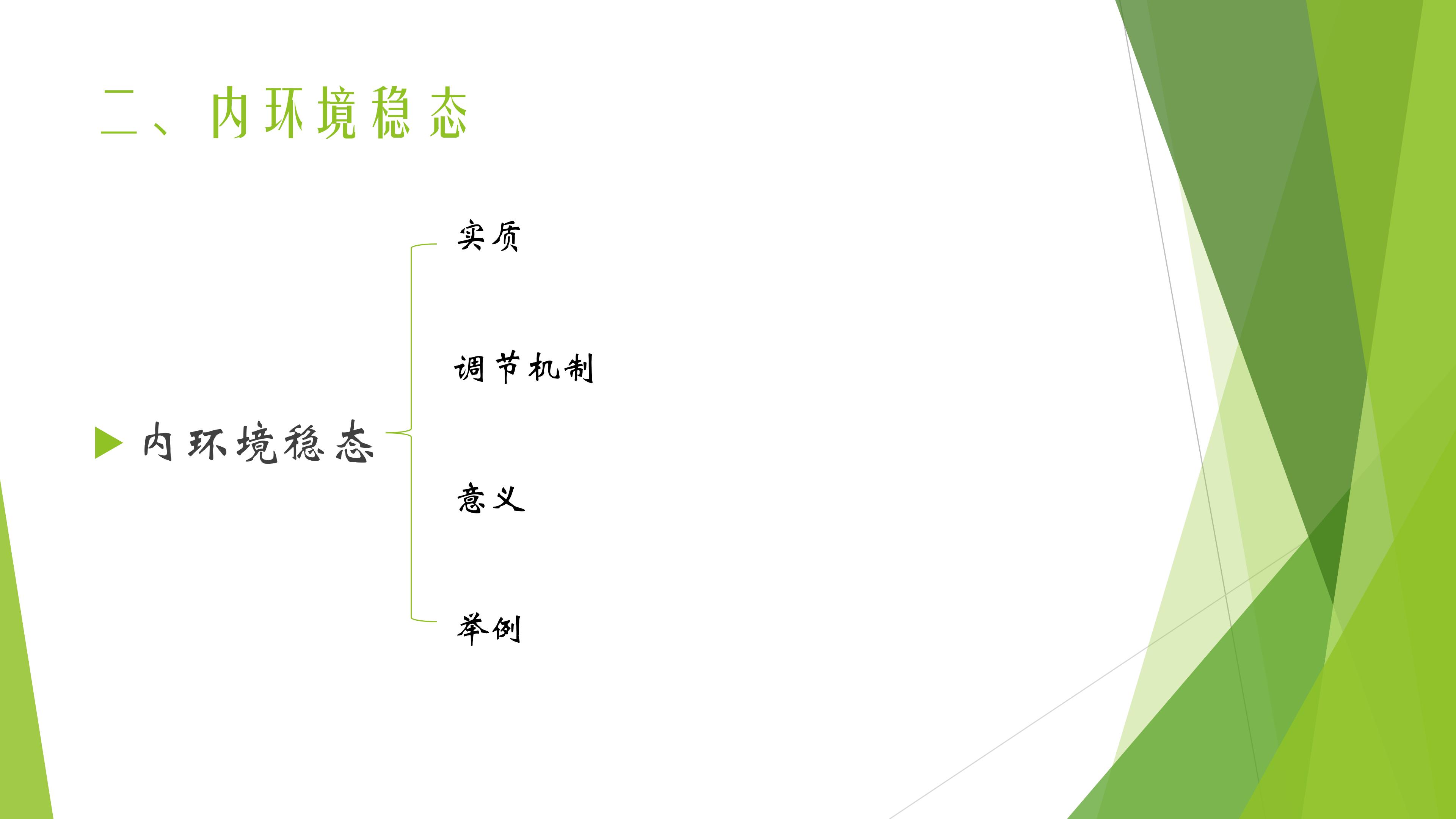 二、内环境稳态

内环境稳态

实质

调节机制

意义

举例